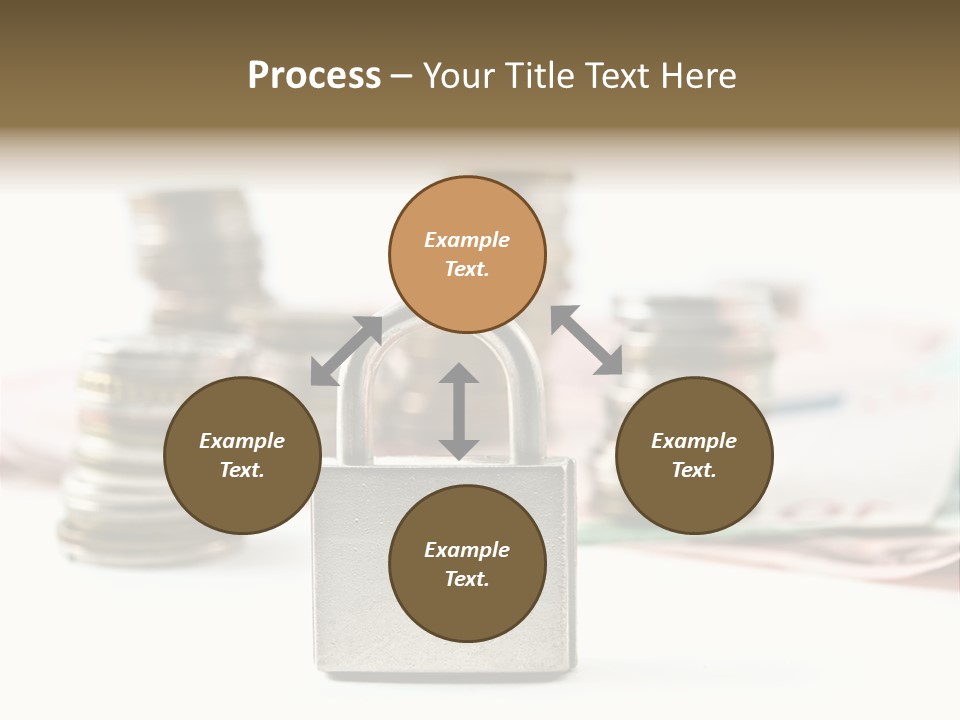 Process – Your Title Text Here

Example Text.

Example Text.

Example Text.

Example Text.